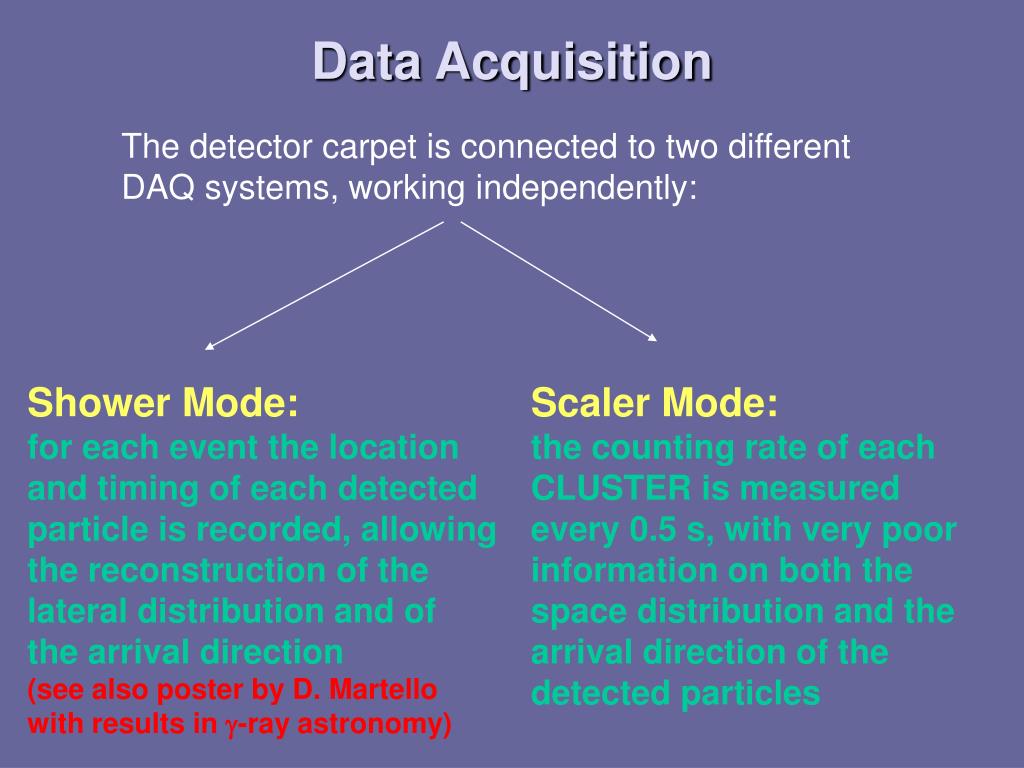 Data Acquisition

The detector carpet is connected to two different DAQ systems, working independently:

Shower Mode:
for each event the location and timing of each detected particle is recorded, allowing the reconstruction of the lateral distribution and of the arrival direction
(see also poster by D. Martello with results in $\gamma$-ray astronomy)

Scaler Mode:
the counting rate of each CLUSTER is measured every 0.5 s, with very poor information on both the space distribution and the arrival direction of the detected particles